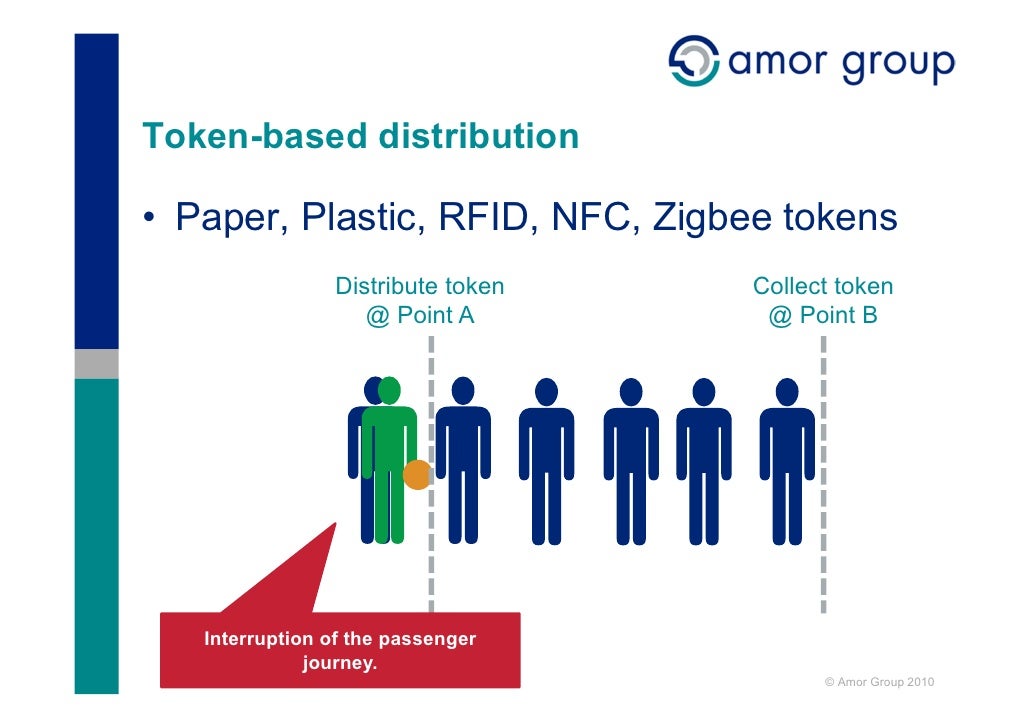 amor group

Token-based distribution

• Paper, Plastic, RFID, NFC, Zigbee tokens

Distribute token @ Point A

Collect token @ Point B

Interruption of the passenger journey.

© Amor Group 2010